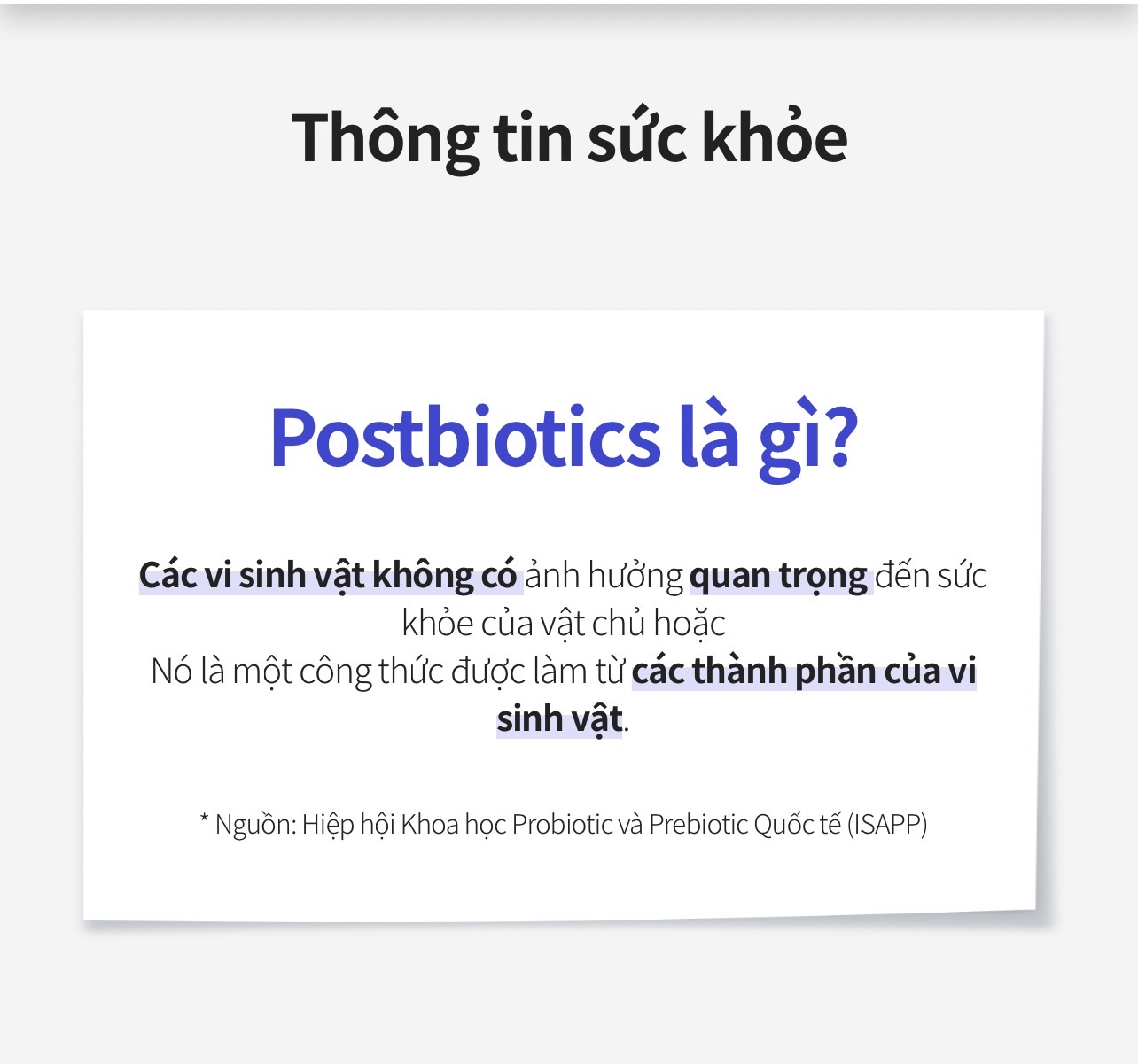 Thông tin sức khỏe

Postbiotics là gì?

Các vi sinh vật không có ảnh hưởng quan trọng đến sức khỏe của vật chủ hoặc
Nó là một công thức được làm từ các thành phần của vi sinh vật.

* Nguồn: Hiệp hội Khoa học Probiotic và Prebiotic Quốc tế (ISAPP)